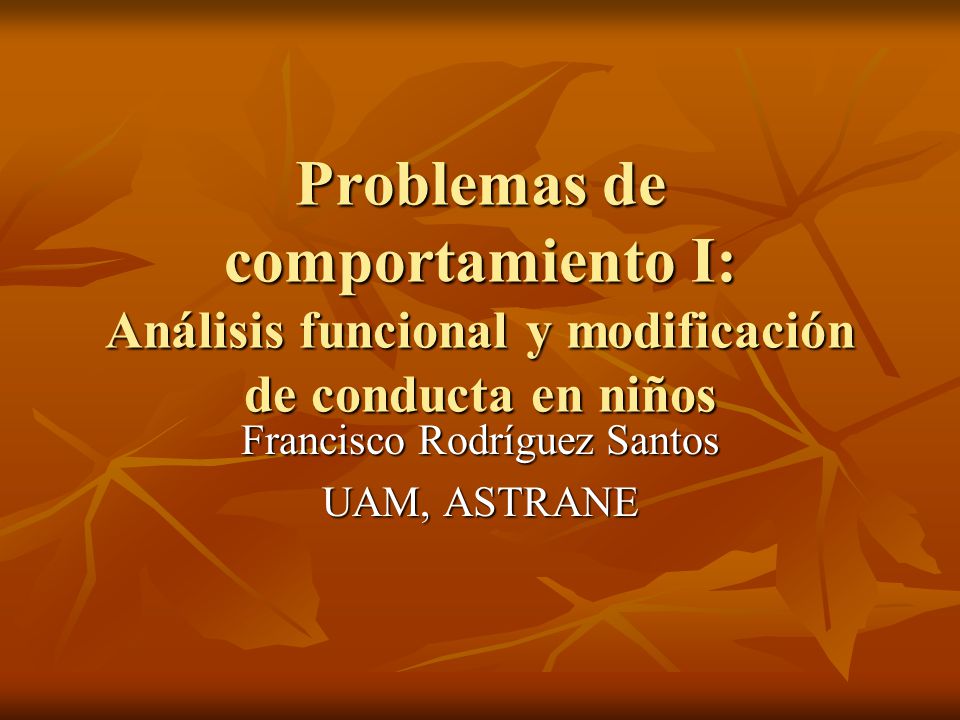 Problemas de comportamiento I:
Análisis funcional y modificación de conducta en niños

Francisco Rodríguez Santos

UAM, ASTRANE